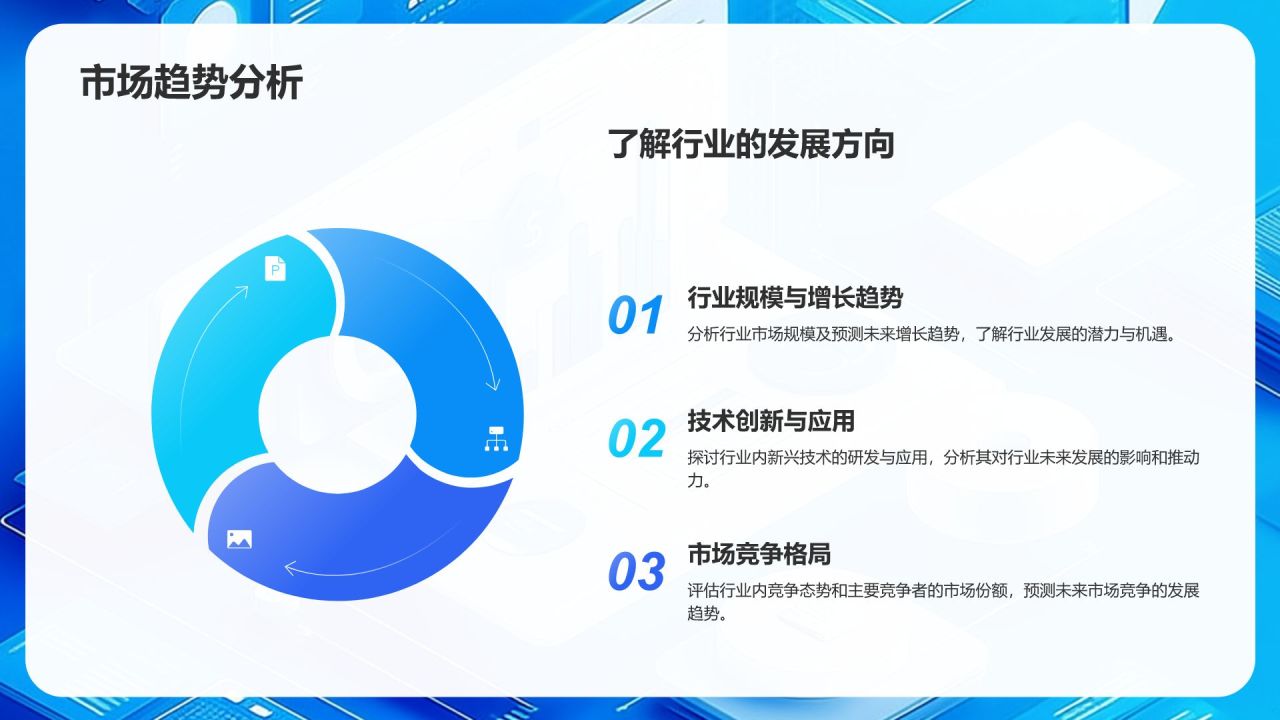 市场趋势分析

了解行业的发展方向

P

01
行业规模与增长趋势
分析行业市场规模及预测未来增长趋势，了解行业发展的潜力与机遇。

02
技术创新与应用
探讨行业内新兴技术的研发与应用，分析其对行业未来发展的影响和推动力。

03
市场竞争格局
评估行业内竞争态势和主要竞争者的市场份额，预测未来市场竞争的发展趋势。